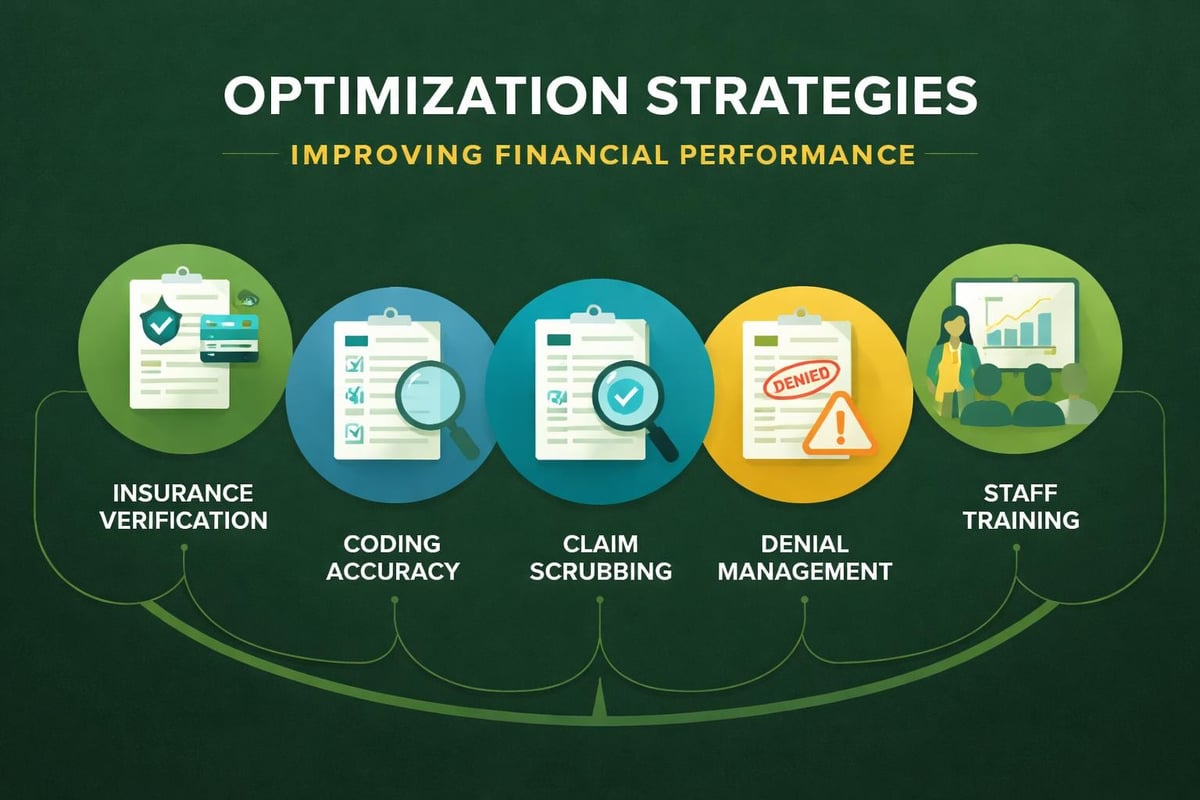 OPTIMIZATION STRATEGIES

IMPROVING FINANCIAL PERFORMANCE

DENIED

INSURANCE VERIFICATION

CODING ACCURACY

CLAIM SCRUBBING

DENIAL MANAGEMENT

STAFF TRAINING